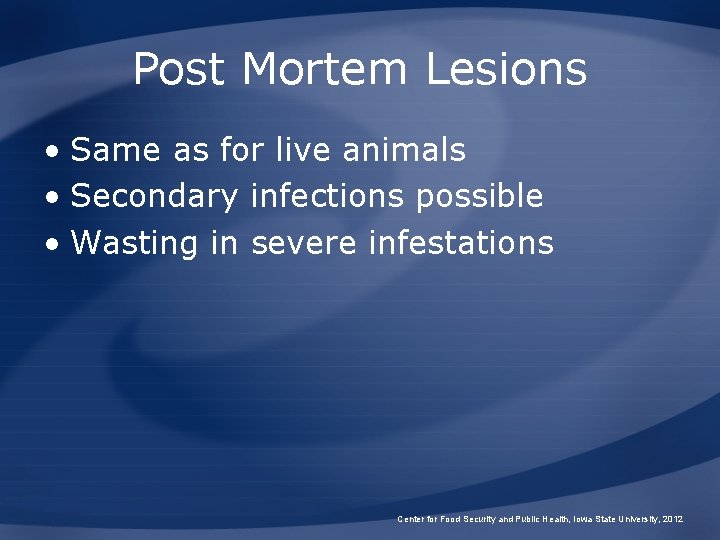 Post Mortem Lesions

• Same as for live animals
• Secondary infections possible
• Wasting in severe infestations

Center for Food Security and Public Health, Iowa State University, 2012